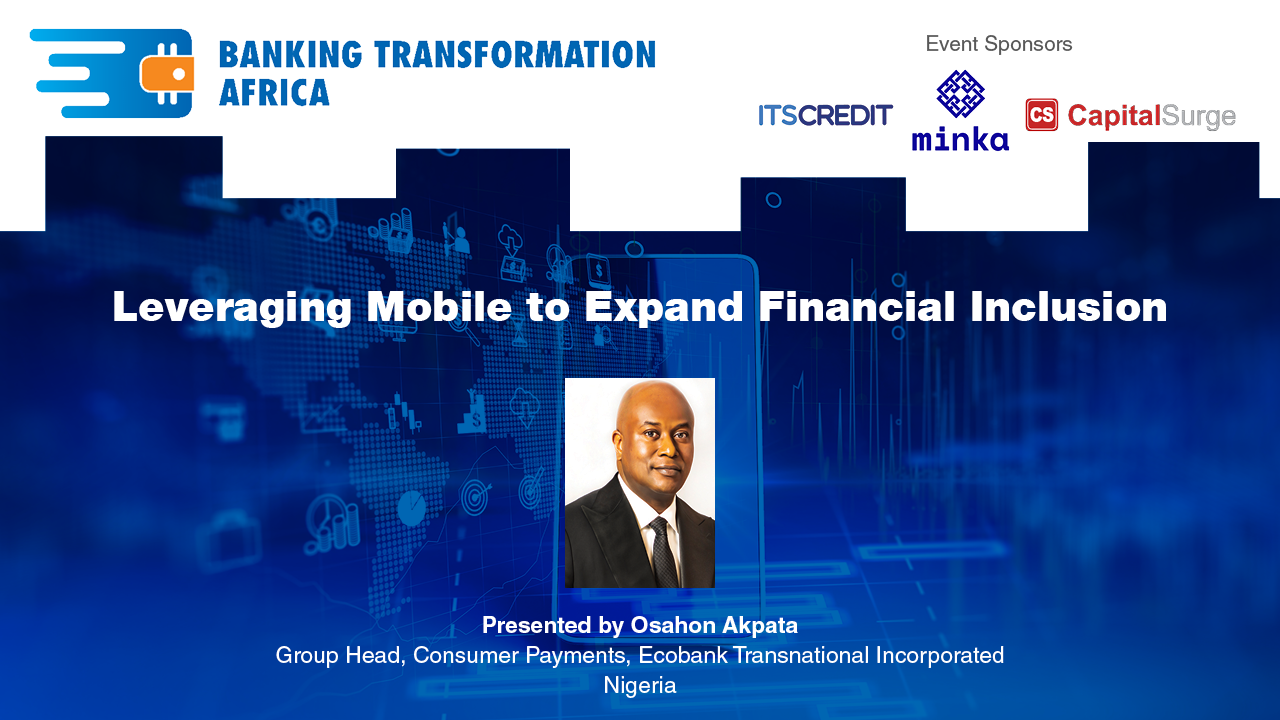 BANKING TRANSFORMATION AFRICA

Event Sponsors

ITSCREDIT

minka

CS CapitalSurge

Leveraging Mobile to Expand Financial Inclusion

Presented by Osahon Akpata
Group Head, Consumer Payments, Ecobank Transnational Incorporated
Nigeria